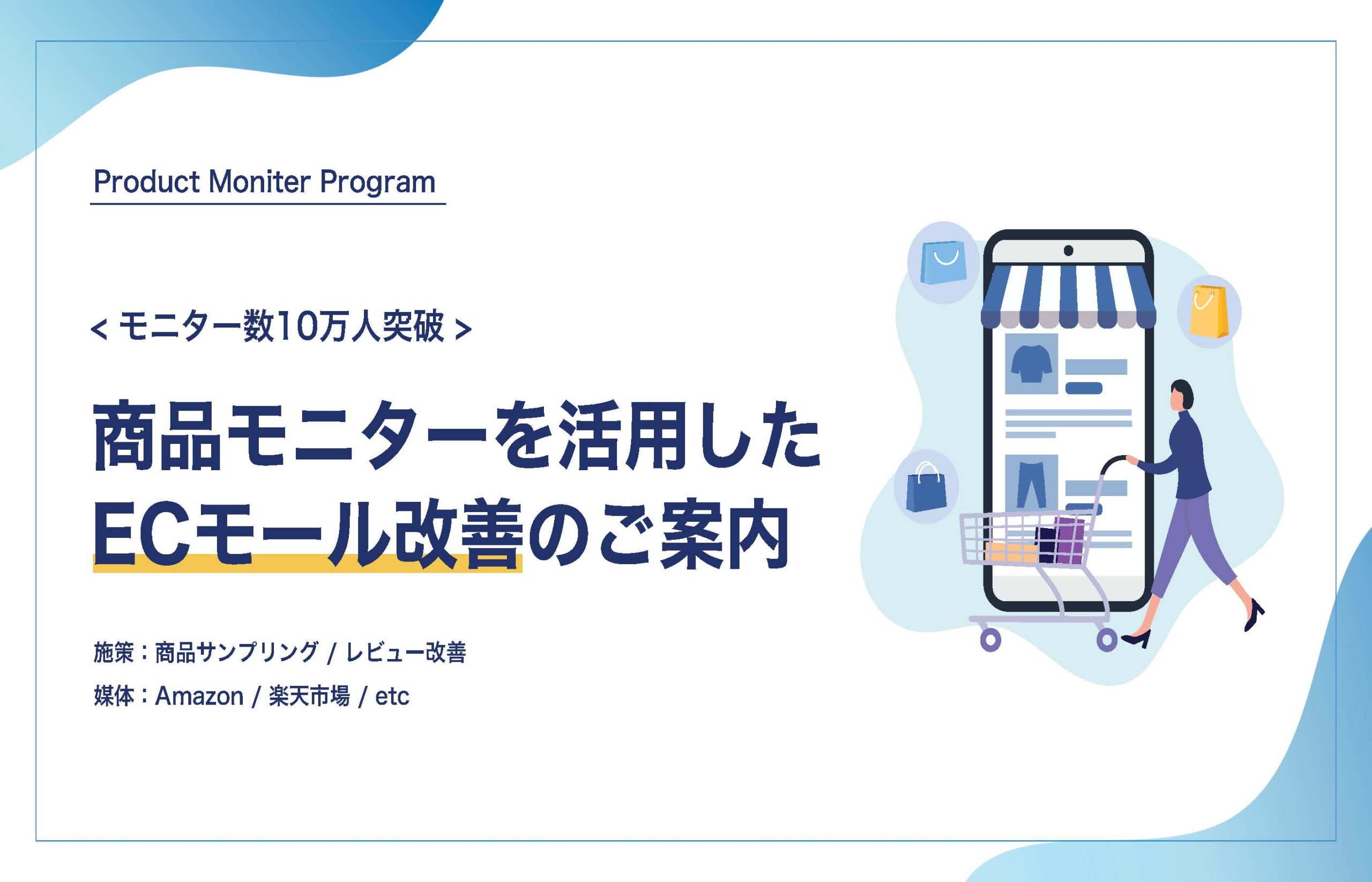 Product Moniter Program

< モニター数10万人突破 >

商品モニターを活用した
ECモール改善のご案内

施策：商品サンプリング / レビュー改善
媒体：Amazon / 楽天市場 / etc